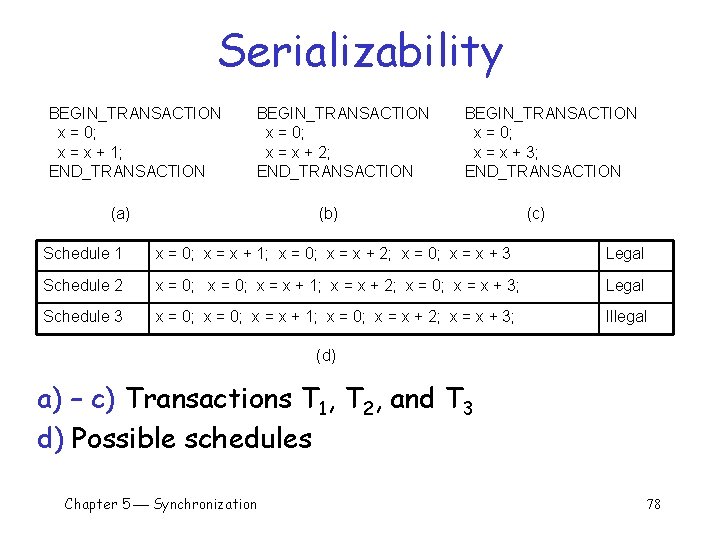 Serializability

BEGIN_TRANSACTION
x = 0;
x = x + 1;
END_TRANSACTION

(a)

BEGIN_TRANSACTION
x = 0;
x = x + 2;
END_TRANSACTION

(b)

BEGIN_TRANSACTION
x = 0;
x = x + 3;
END_TRANSACTION

(c)

| Schedule 1 | x = 0; x = x + 1; x = 0; x = x + 2; x = 0; x = x + 3 | Legal |
|---|---|---|
| Schedule 2 | x = 0; x = 0; x = x + 1; x = x + 2; x = 0; x = x + 3; | Legal |
| Schedule 3 | x = 0; x = 0; x = x + 1; x = 0; x = x + 2; x = x + 3; | Illegal |

(d)

a) – c) Transactions $T_1$, $T_2$, and $T_3$
d) Possible schedules

Chapter 5 — Synchronization

78